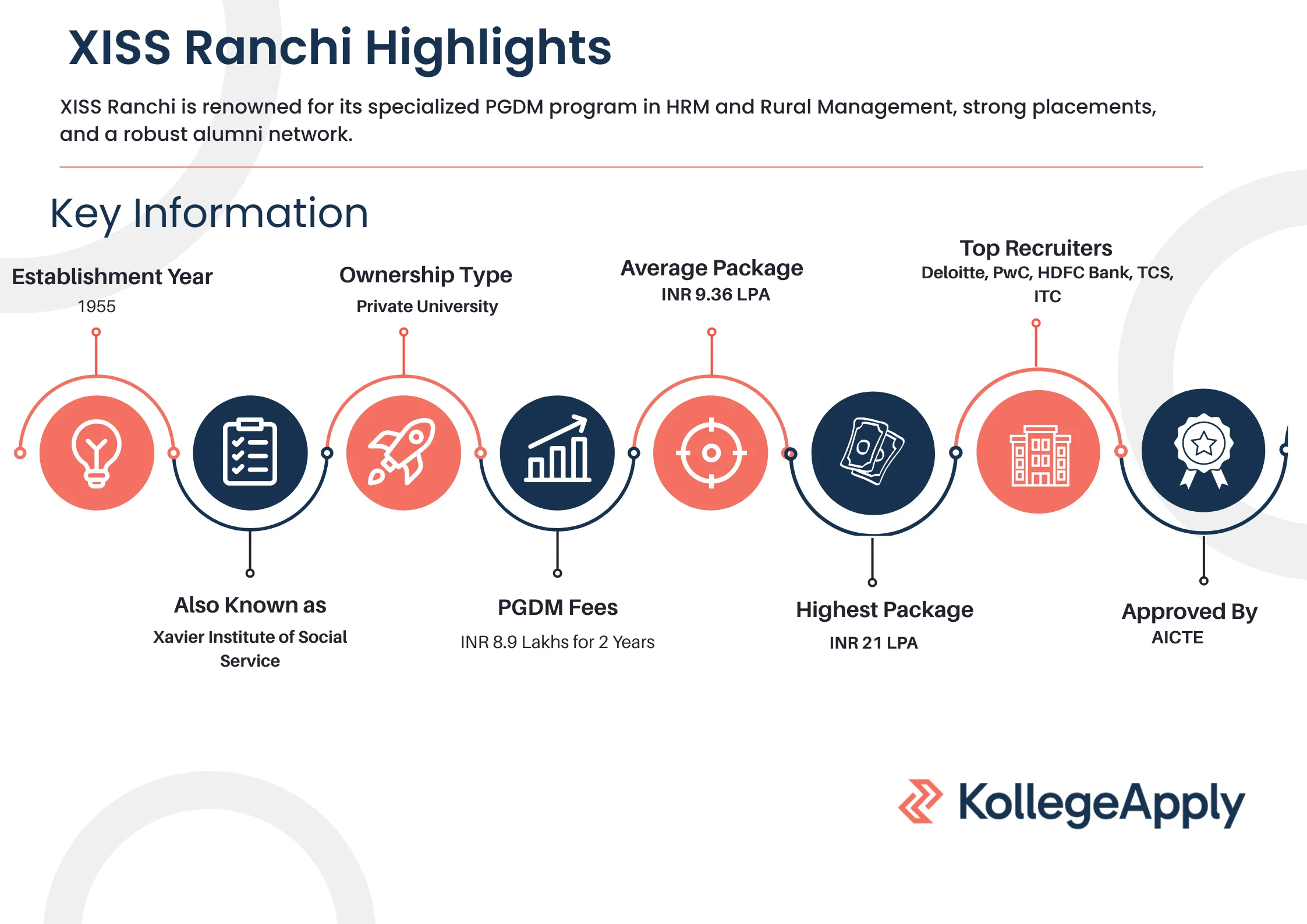 XISS Ranchi Highlights

XISS Ranchi is renowned for its specialized PGDM program in HRM and Rural Management, strong placements, and a robust alumni network.

Key Information

Establishment Year
1955

Also Known as
Xavier Institute of Social Service

Ownership Type
Private University

PGDM Fees
INR 8.9 Lakhs for 2 Years

Average Package
INR 9.36 LPA

Highest Package
INR 21 LPA

Top Recruiters
Deloitte, PwC, HDFC Bank, TCS, ITC

Approved By
AICTE

KollegeApply